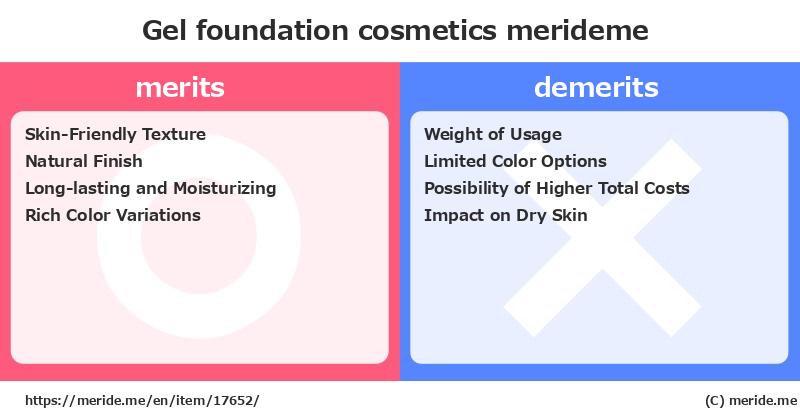 Gel foundation cosmetics merideme

merits

Skin-Friendly Texture
Natural Finish
Long-lasting and Moisturizing
Rich Color Variations

demerits

Weight of Usage
Limited Color Options
Possibility of Higher Total Costs
Impact on Dry Skin

https://meride.me/en/item/17652/

(C) meride.me